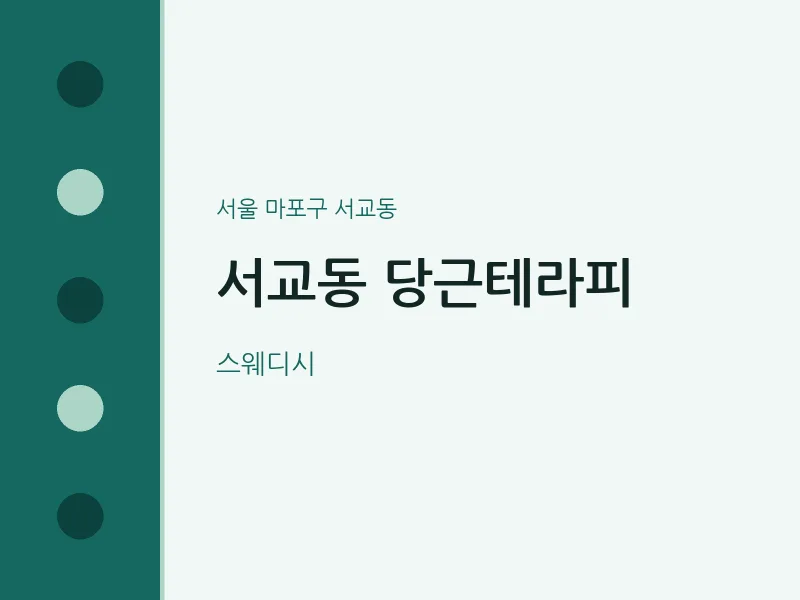 서울 마포구 서교동

서교동 당근테라피

스웨디시